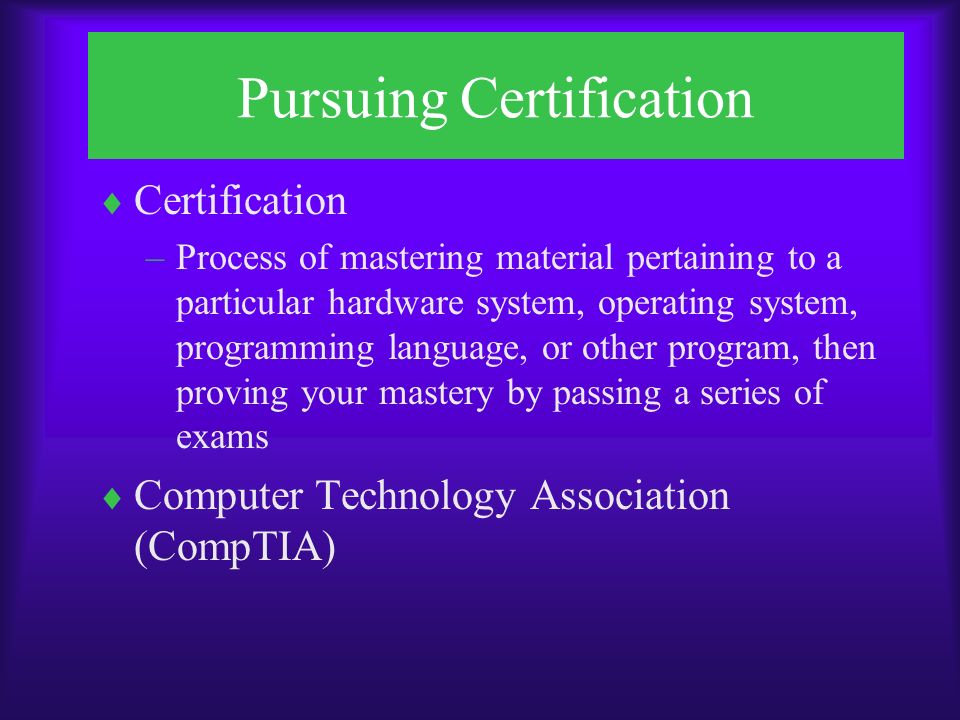 Pursuing Certification

♦ Certification

– Process of mastering material pertaining to a particular hardware system, operating system, programming language, or other program, then proving your mastery by passing a series of exams

♦ Computer Technology Association (CompTIA)